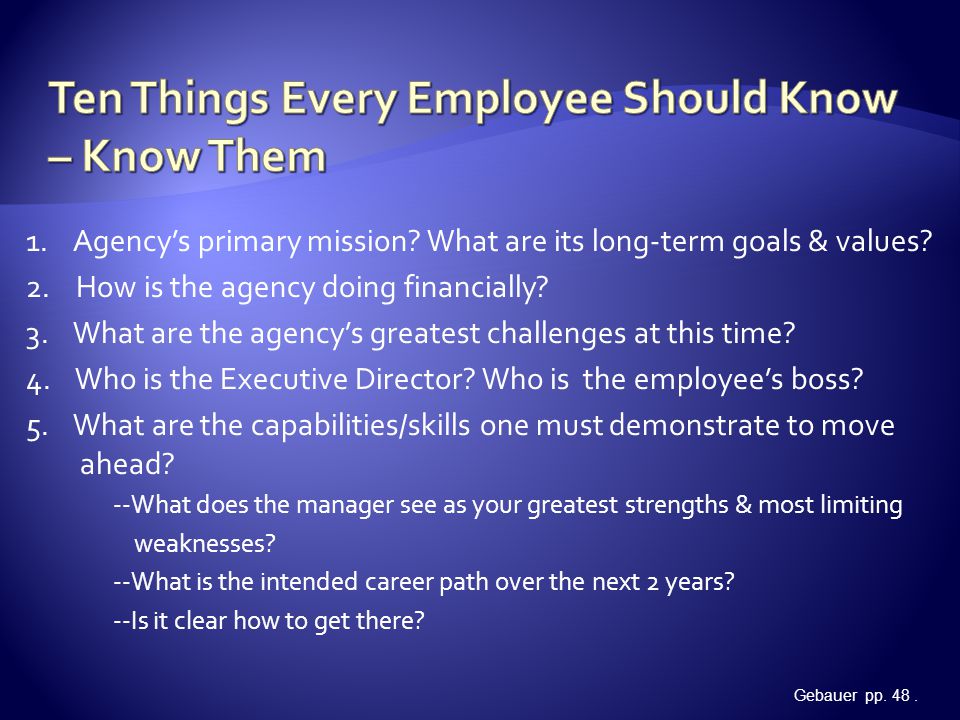 Ten Things Every Employee Should Know – Know Them

1. Agency's primary mission? What are its long-term goals & values?
2. How is the agency doing financially?
3. What are the agency's greatest challenges at this time?
4. Who is the Executive Director? Who is the employee's boss?
5. What are the capabilities/skills one must demonstrate to move ahead?
--What does the manager see as your greatest strengths & most limiting weaknesses?
--What is the intended career path over the next 2 years?
--Is it clear how to get there?

Gebauer pp. 48 .